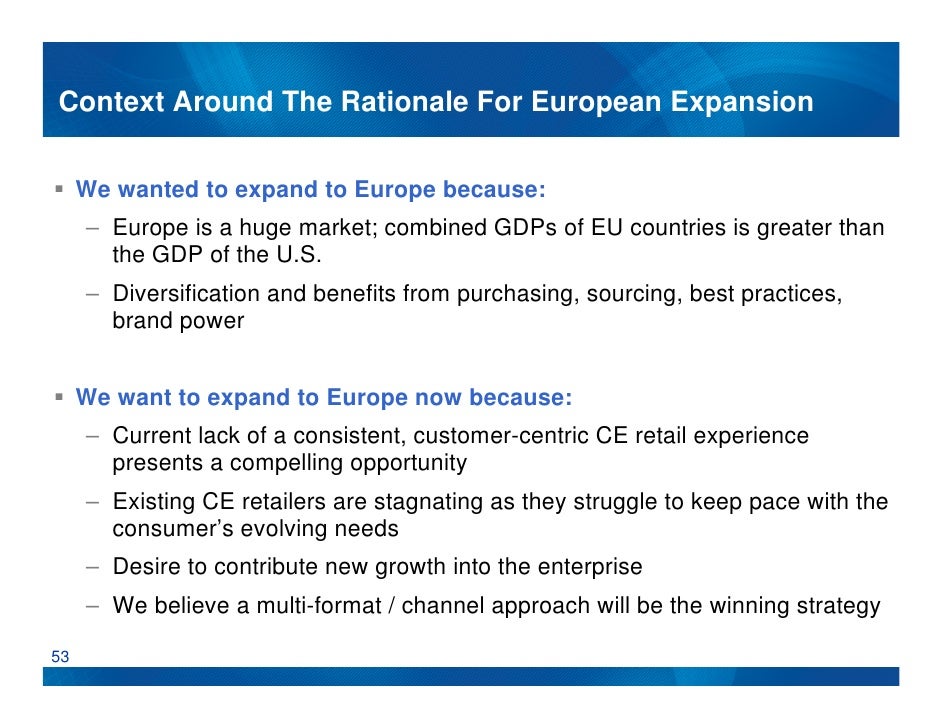 Context Around The Rationale For European Expansion

▪ We wanted to expand to Europe because:

– Europe is a huge market; combined GDPs of EU countries is greater than the GDP of the U.S.

– Diversification and benefits from purchasing, sourcing, best practices, brand power

▪ We want to expand to Europe now because:

– Current lack of a consistent, customer-centric CE retail experience presents a compelling opportunity

– Existing CE retailers are stagnating as they struggle to keep pace with the consumer's evolving needs

– Desire to contribute new growth into the enterprise

– We believe a multi-format / channel approach will be the winning strategy

53